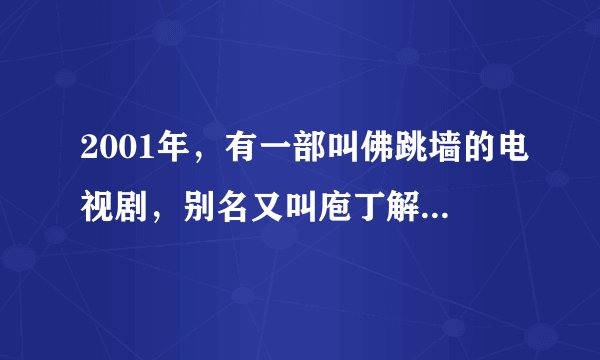 2001年，有一部叫佛跳墙的电视剧，别名又叫庖丁解...